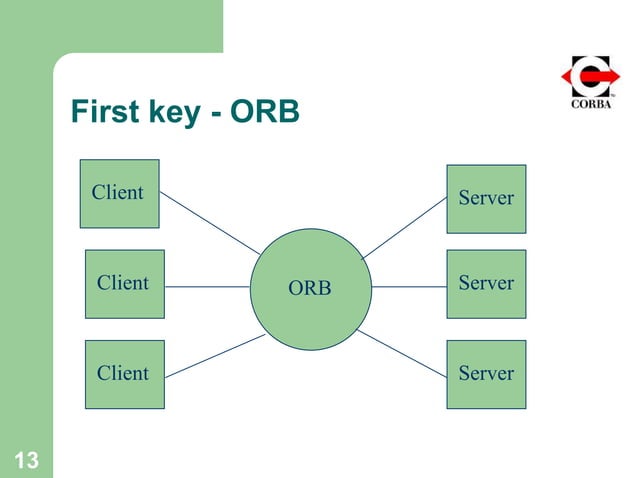 CORBA

First key - ORB

Client
Client
Client

ORB

Server
Server
Server

13